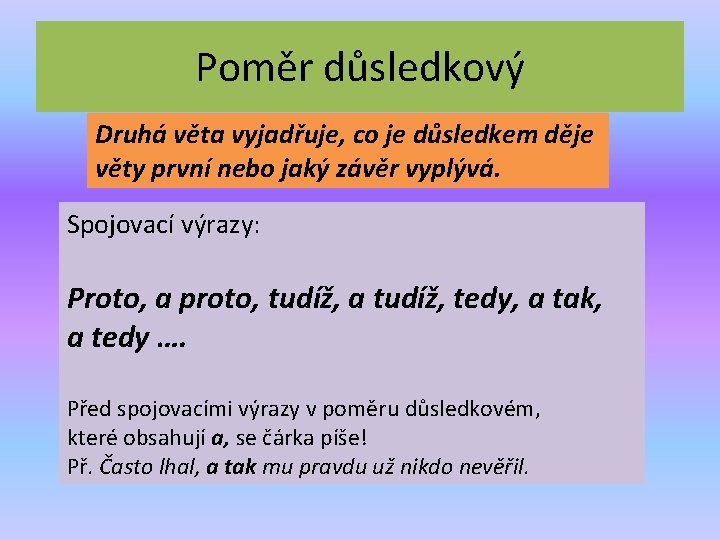 Poměr důsledkový

Druhá věta vyjadřuje, co je důsledkem děje věty první nebo jaký závěr vyplývá.

Spojovací výrazy:

Proto, a proto, tudíž, a tudíž, tedy, a tak, a tedy ….

Před spojovacími výrazy v poměru důsledkovém, které obsahují a, se čárka píše!
Př. Často lhal, a tak mu pravdu už nikdo nevěřil.